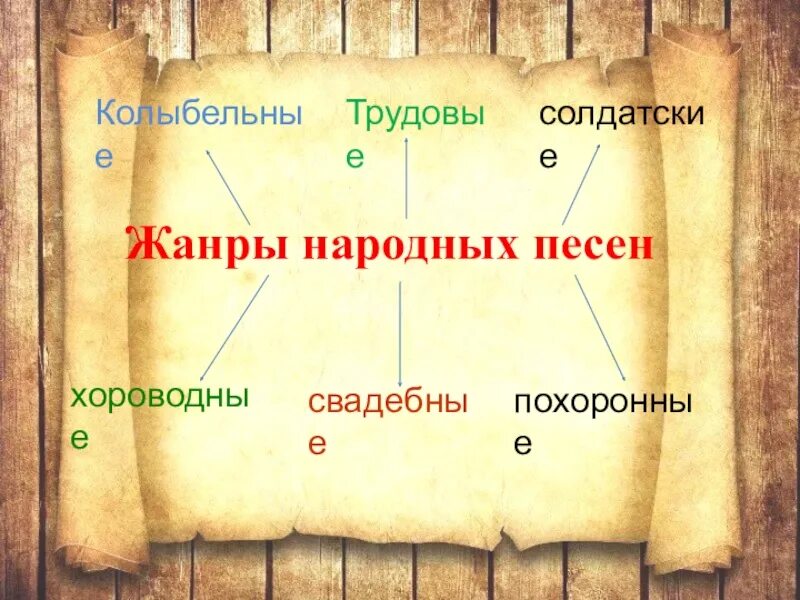 Колыбельные

Трудовые

солдатские

Жанры народных песен

хороводные

свадебные

похоронные